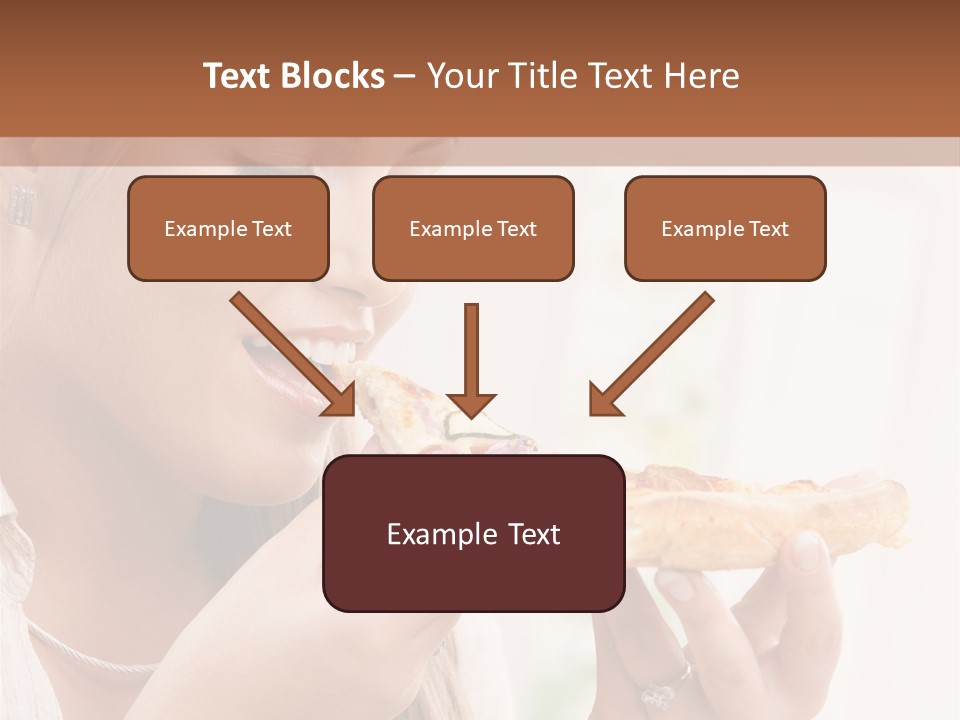 Text Blocks – Your Title Text Here

Example Text

Example Text

Example Text

Example Text